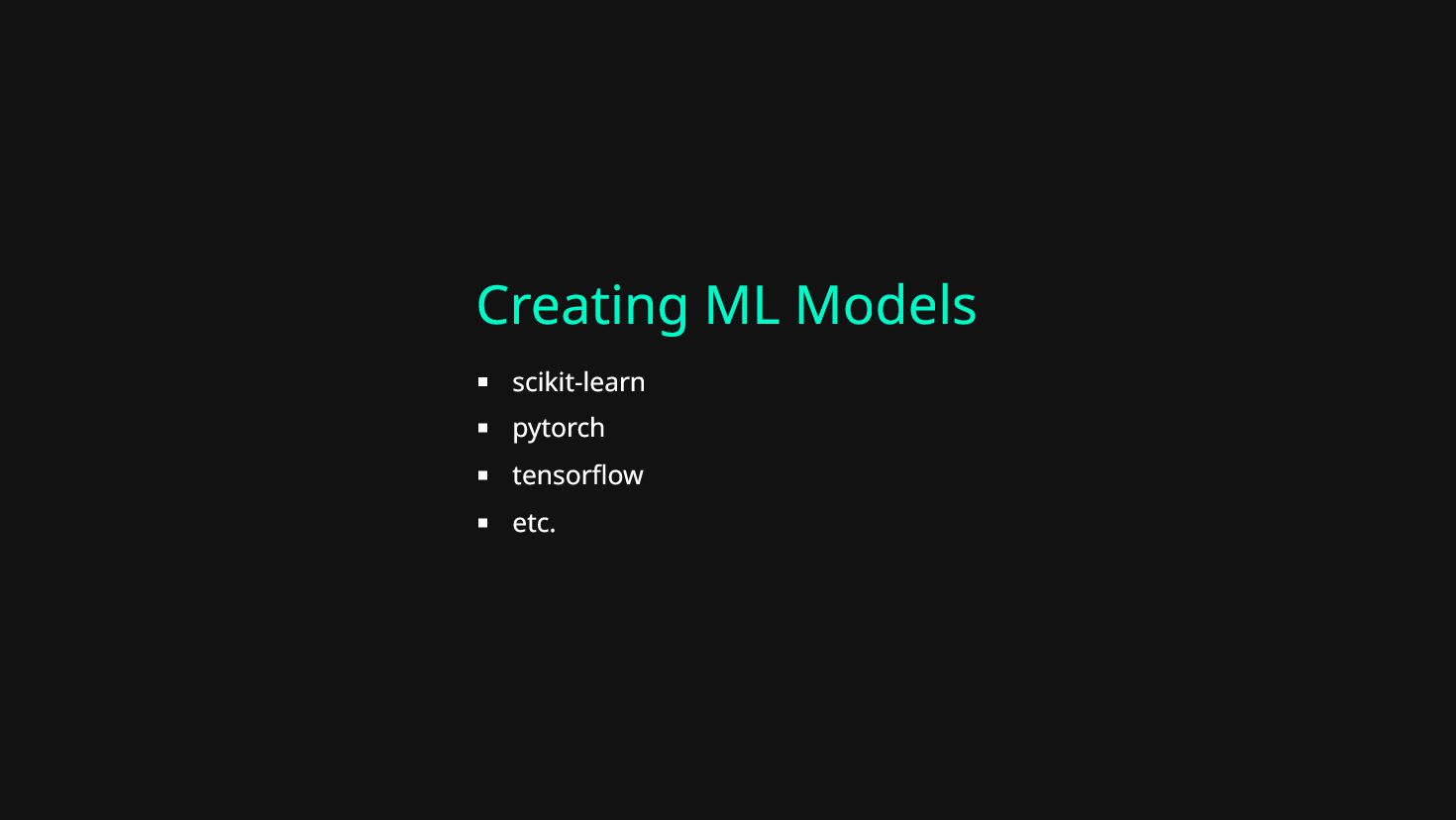 Creating ML Models

- scikit-learn
- pytorch
- tensorflow
- etc.